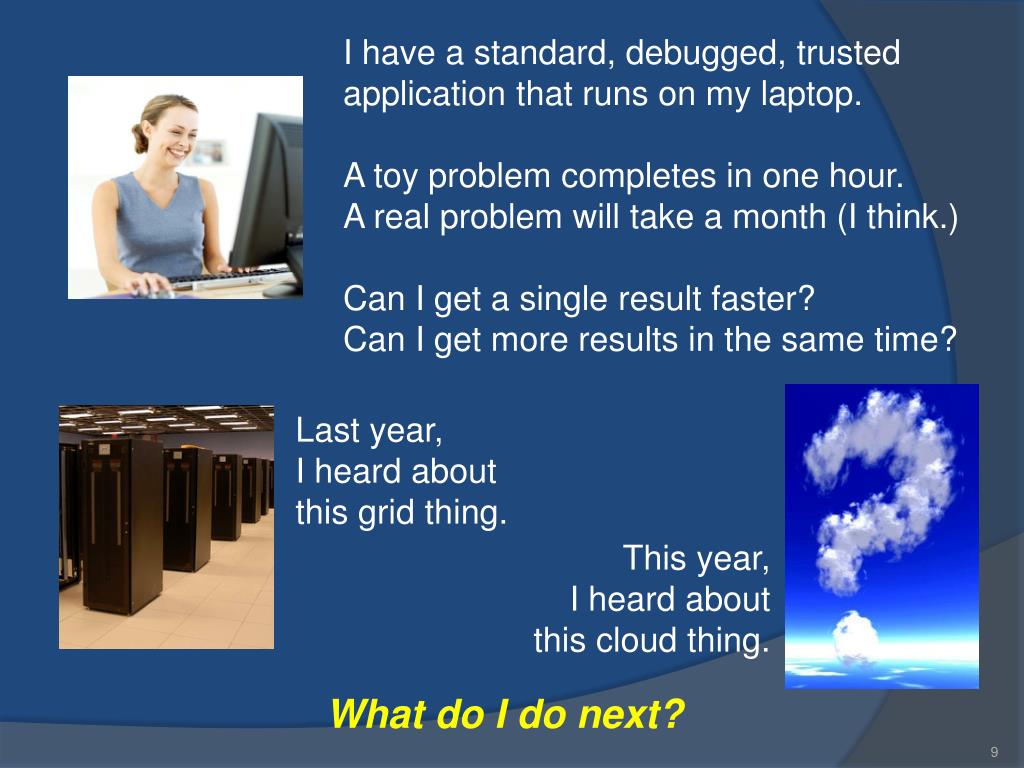 I have a standard, debugged, trusted application that runs on my laptop.

A toy problem completes in one hour.
A real problem will take a month (I think.)

Can I get a single result faster?
Can I get more results in the same time?

Last year,
I heard about
this grid thing.

This year,
I heard about
this cloud thing.

What do I do next?

9